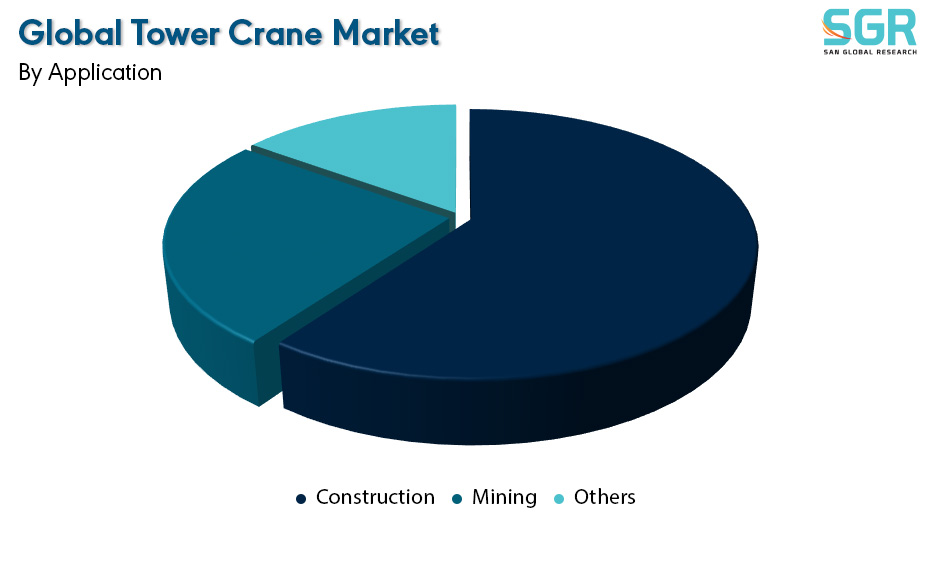 Global Tower Crane Market
By Application

SGR
SAN GLOBAL RESEARCH

Construction Mining Others